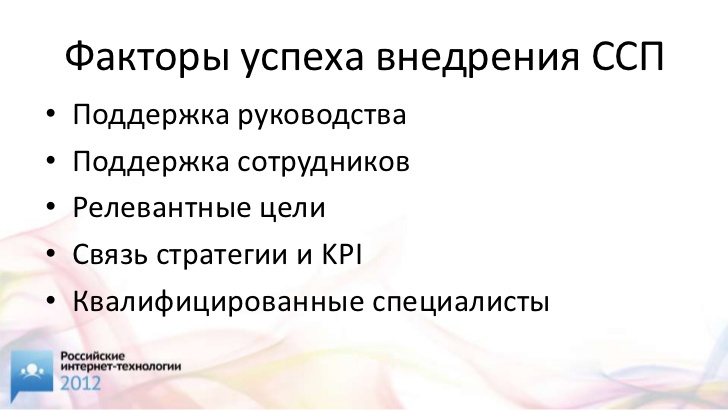 Факторы успеха внедрения ССП

• Поддержка руководства
• Поддержка сотрудников
• Релевантные цели
• Связь стратегии и KPI
• Квалифицированные специалисты

Российские интернет-технологии 2012